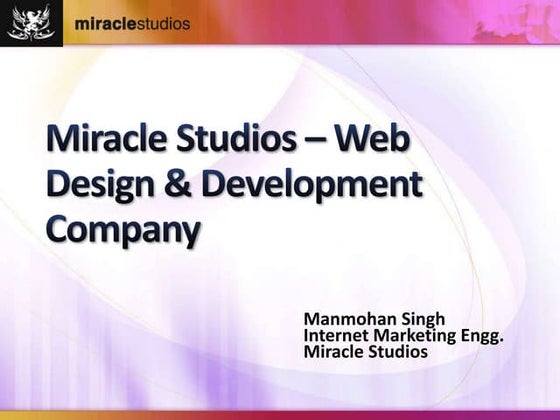 miraclestudios

Miracle Studios – Web Design & Development Company

Manmohan Singh
Internet Marketing Engg.
Miracle Studios